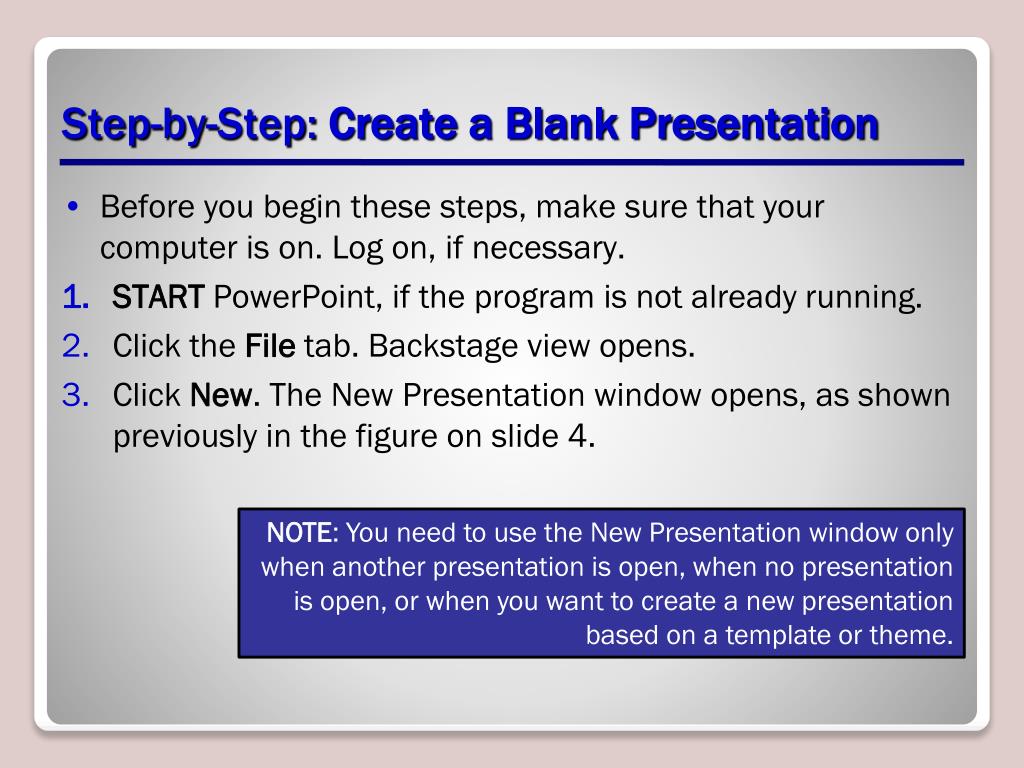 Step-by-Step: Create a Blank Presentation

• Before you begin these steps, make sure that your computer is on. Log on, if necessary.

1. START PowerPoint, if the program is not already running.
2. Click the File tab. Backstage view opens.
3. Click New. The New Presentation window opens, as shown previously in the figure on slide 4.

NOTE: You need to use the New Presentation window only when another presentation is open, when no presentation is open, or when you want to create a new presentation based on a template or theme.